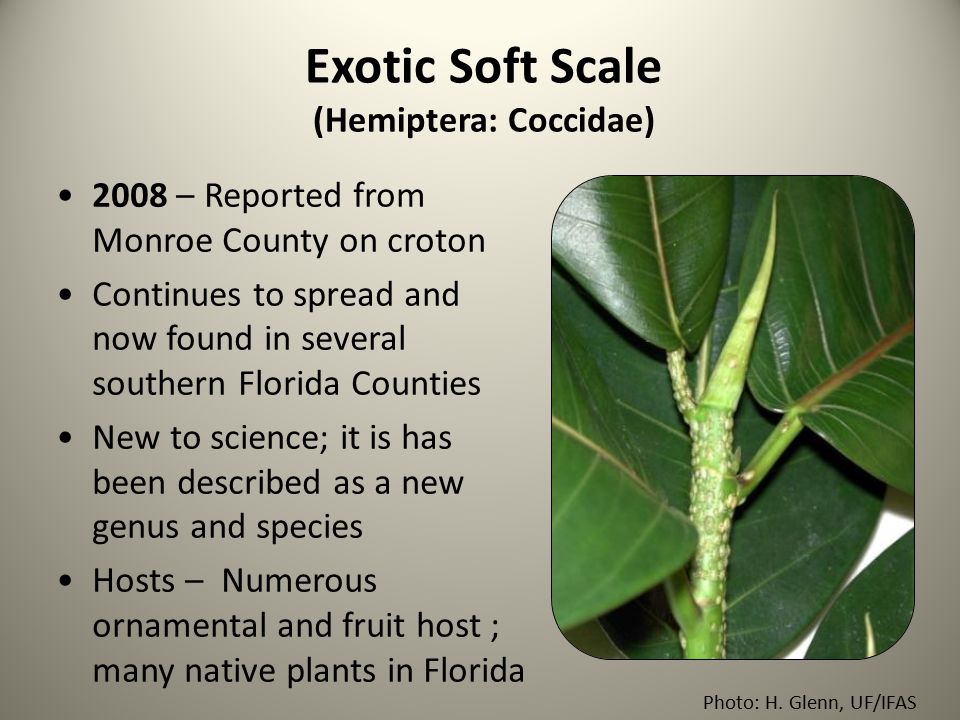 Exotic Soft Scale
(Hemiptera: Coccidae)

• 2008 – Reported from Monroe County on croton
• Continues to spread and now found in several southern Florida Counties
• New to science; it is has been described as a new genus and species
• Hosts – Numerous ornamental and fruit host ; many native plants in Florida

Photo: H. Glenn, UF/IFAS